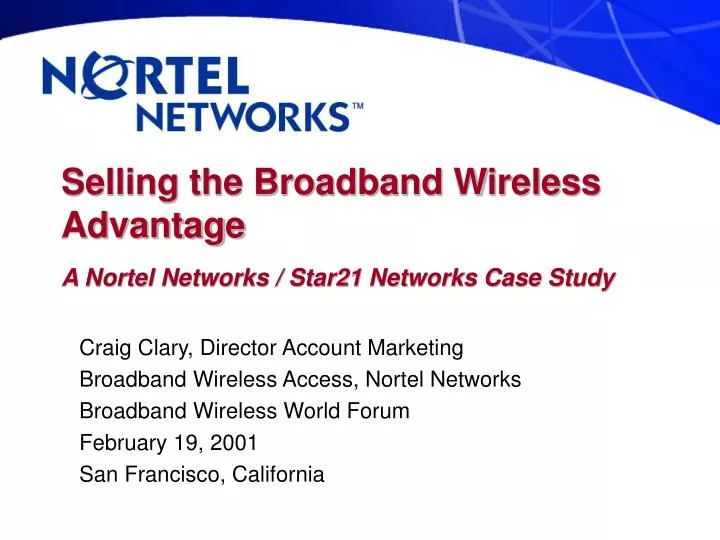 NORTEL NETWORKS™

Selling the Broadband Wireless Advantage

A Nortel Networks / Star21 Networks Case Study

Craig Clary, Director Account Marketing
Broadband Wireless Access, Nortel Networks
Broadband Wireless World Forum
February 19, 2001
San Francisco, California